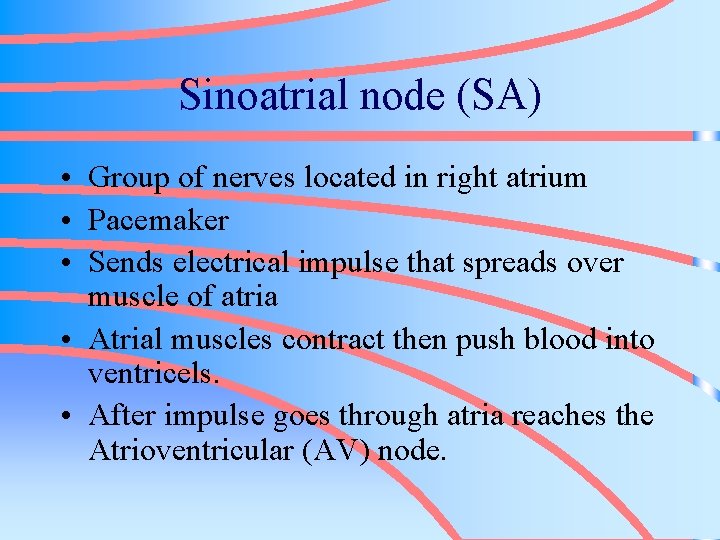 Sinoatrial node (SA)

• Group of nerves located in right atrium
• Pacemaker
• Sends electrical impulse that spreads over muscle of atria
• Atrial muscles contract then push blood into ventricels.
• After impulse goes through atria reaches the Atrioventricular (AV) node.